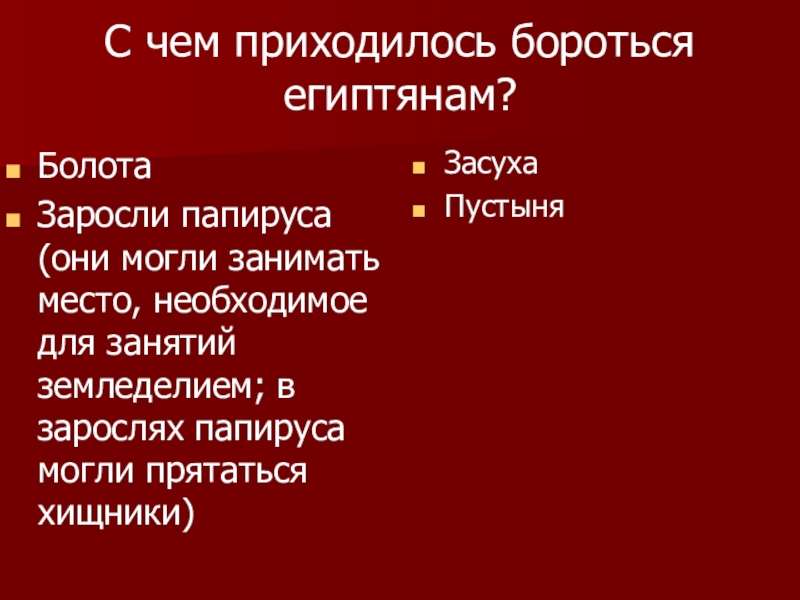 С чем приходилось бороться египтянам?

Болота

Заросли папируса (они могли занимать место, необходимое для занятий земледелием; в зарослях папируса могли прятаться хищники)

Засуха

Пустыня